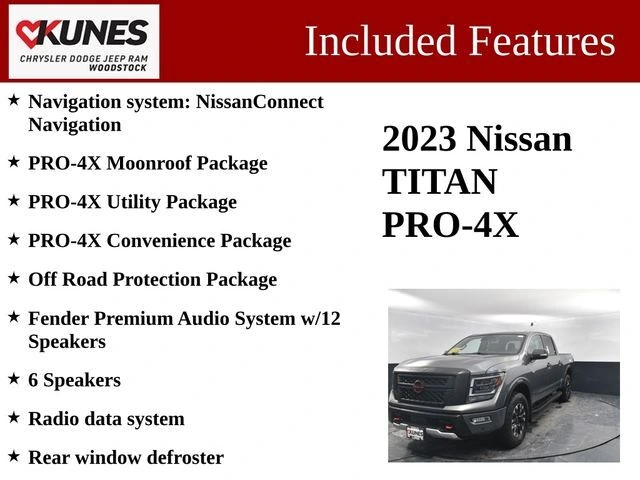 KUNES
CHRYSLER DODGE JEEP RAM
WOODSTOCK

Included Features

★ Navigation system: NissanConnect Navigation

★ PRO-4X Moonroof Package

★ PRO-4X Utility Package

★ PRO-4X Convenience Package

★ Off Road Protection Package

★ Fender Premium Audio System w/12 Speakers

★ 6 Speakers

★ Radio data system

★ Rear window defroster

2023 Nissan TITAN PRO-4X

KUNES